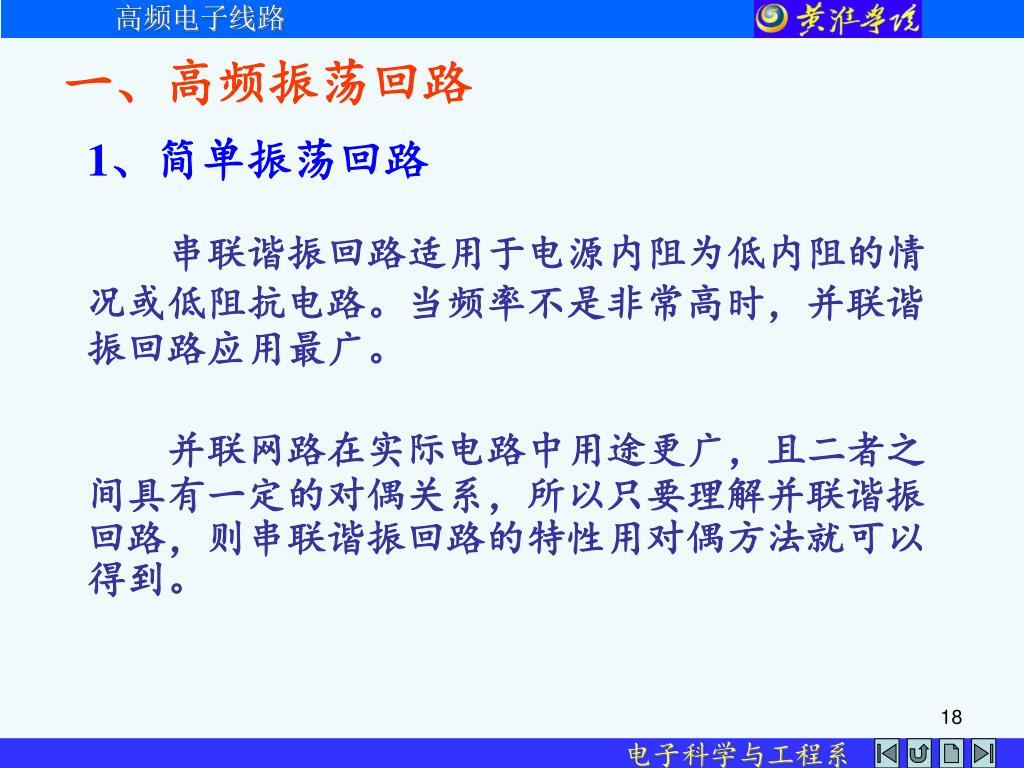 高频电子线路

黄淮学院

一、高频振荡回路

1、简单振荡回路

串联谐振回路适用于电源内阻为低内阻的情况或低阻抗电路。当频率不是非常高时，并联谐振回路应用最广。

并联网路在实际电路中用途更广，且二者之间具有一定的对偶关系，所以只要理解并联谐振回路，则串联谐振回路的特性用对偶方法就可以得到。

18

电子科学与工程系